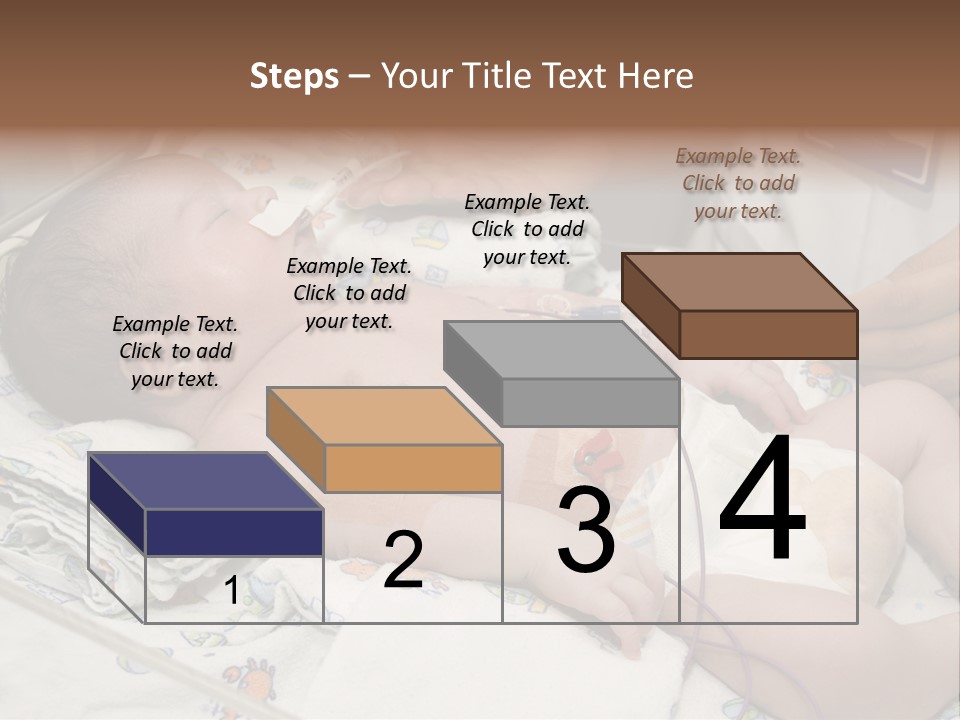 Steps – Your Title Text Here

Example Text. Click to add your text.

Example Text. Click to add your text.

Example Text. Click to add your text.

Example Text. Click to add your text.

1

2

3

4